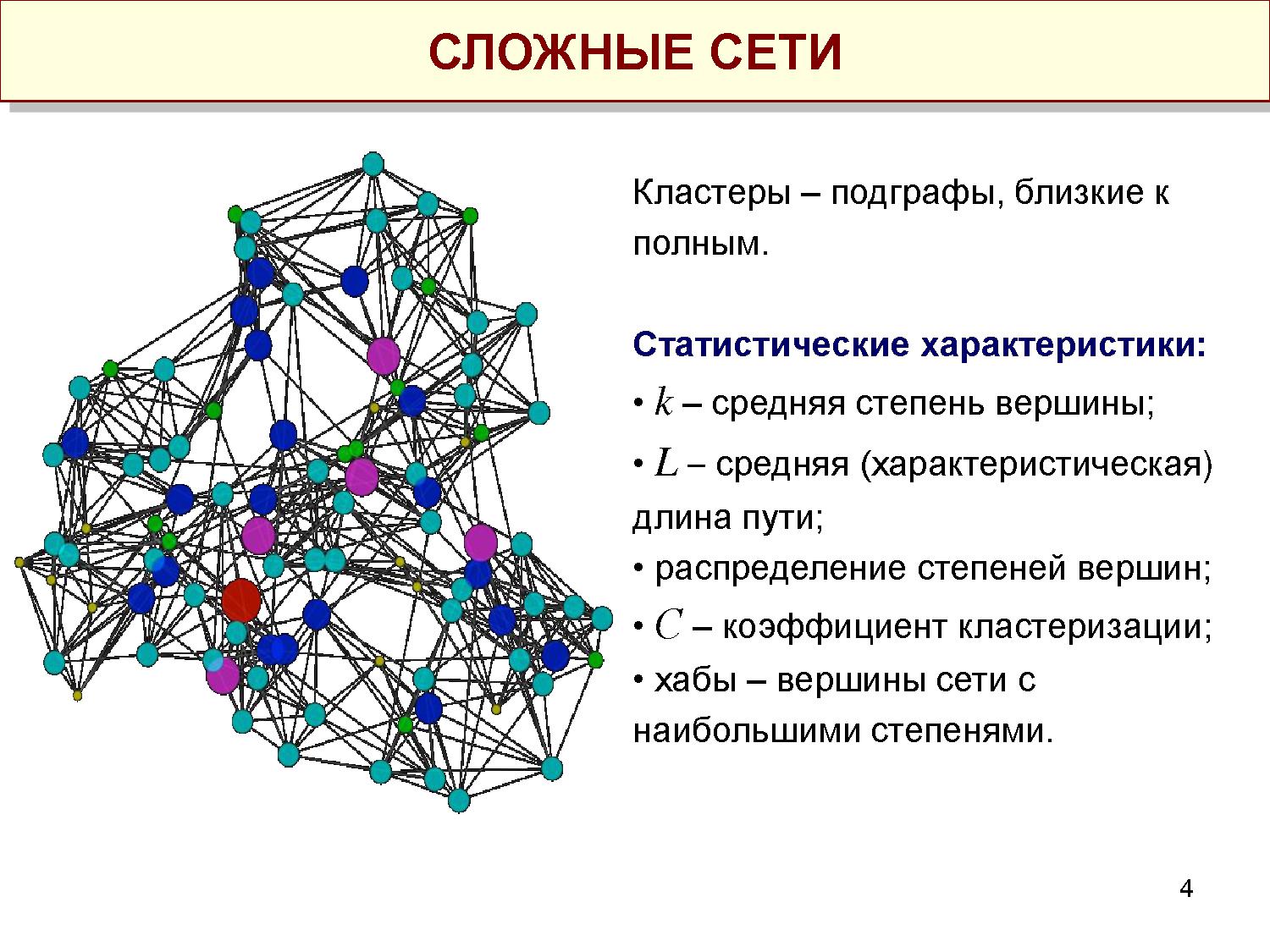 СЛОЖНЫЕ СЕТИ

Кластеры – подграфы, близкие к полным.

Статистические характеристики:

• $k$ – средняя степень вершины;

• $L$ – средняя (характеристическая) длина пути;

• распределение степеней вершин;

• $C$ – коэффициент кластеризации;

• хабы – вершины сети с наибольшими степенями.

4